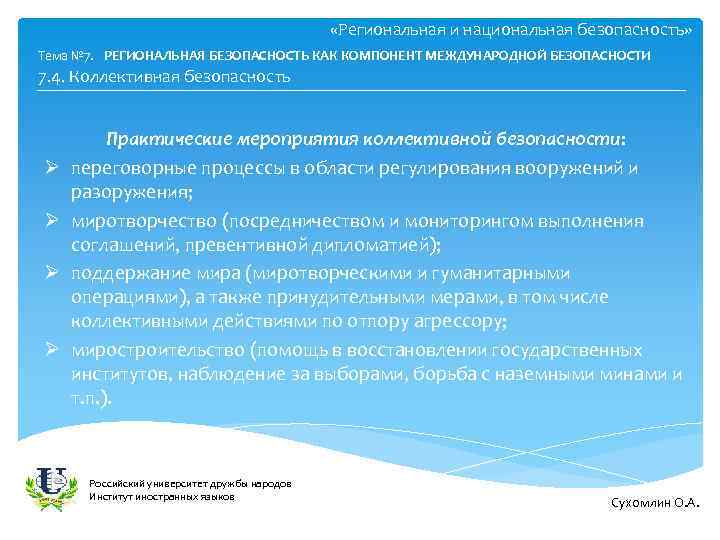 «Региональная и национальная безопасность»

Тема №7. РЕГИОНАЛЬНАЯ БЕЗОПАСНОСТЬ КАК КОМПОНЕНТ МЕЖДУНАРОДНОЙ БЕЗОПАСНОСТИ

7.4. Коллективная безопасность

Практические мероприятия коллективной безопасности:

➢ переговорные процессы в области регулирования вооружений и разоружения;

➢ миротворчество (посредничеством и мониторингом выполнения соглашений, превентивной дипломатией);

➢ поддержание мира (миротворческими и гуманитарными операциями), а также принудительными мерами, в том числе коллективными действиями по отпору агрессору;

➢ миростроительство (помощь в восстановлении государственных институтов, наблюдение за выборами, борьба с наземными минами и т.п.).

Российский университет дружбы народов
Институт иностранных языков

Сухомлин О.А.